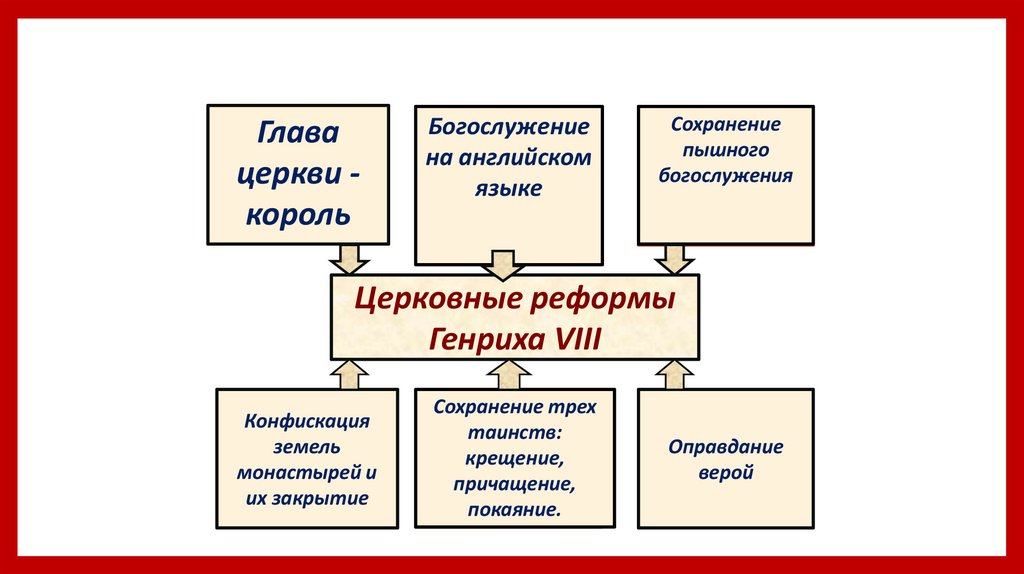 Глава церкви - король

Богослужение на английском языке

Сохранение пышного богослужения

Церковные реформы Генриха VIII

Конфискация земель монастырей и их закрытие

Сохранение трех таинств: крещение, причащение, покаяние.

Оправдание верой